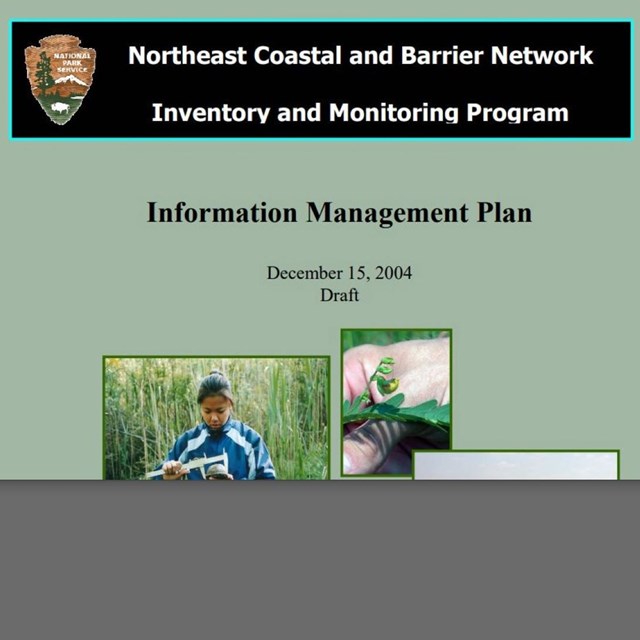 NATIONAL PARK SERVICE

Northeast Coastal and Barrier Network

Inventory and Monitoring Program

Information Management Plan

December 15, 2004
Draft